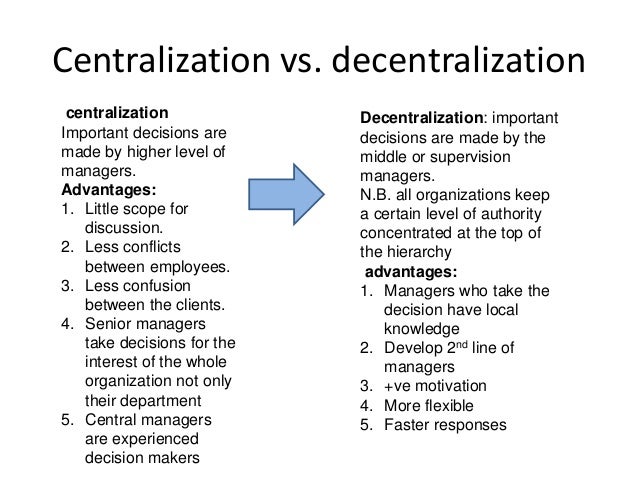 Centralization vs. decentralization

centralization
Important decisions are made by higher level of managers.
Advantages:
1. Little scope for discussion.
2. Less conflicts between employees.
3. Less confusion between the clients.
4. Senior managers take decisions for the interest of the whole organization not only their department
5. Central managers are experienced decision makers

Decentralization: important decisions are made by the middle or supervision managers.
N.B. all organizations keep a certain level of authority concentrated at the top of the hierarchy
advantages:
1. Managers who take the decision have local knowledge
2. Develop 2$^{nd}$ line of managers
3. +ve motivation
4. More flexible
5. Faster responses